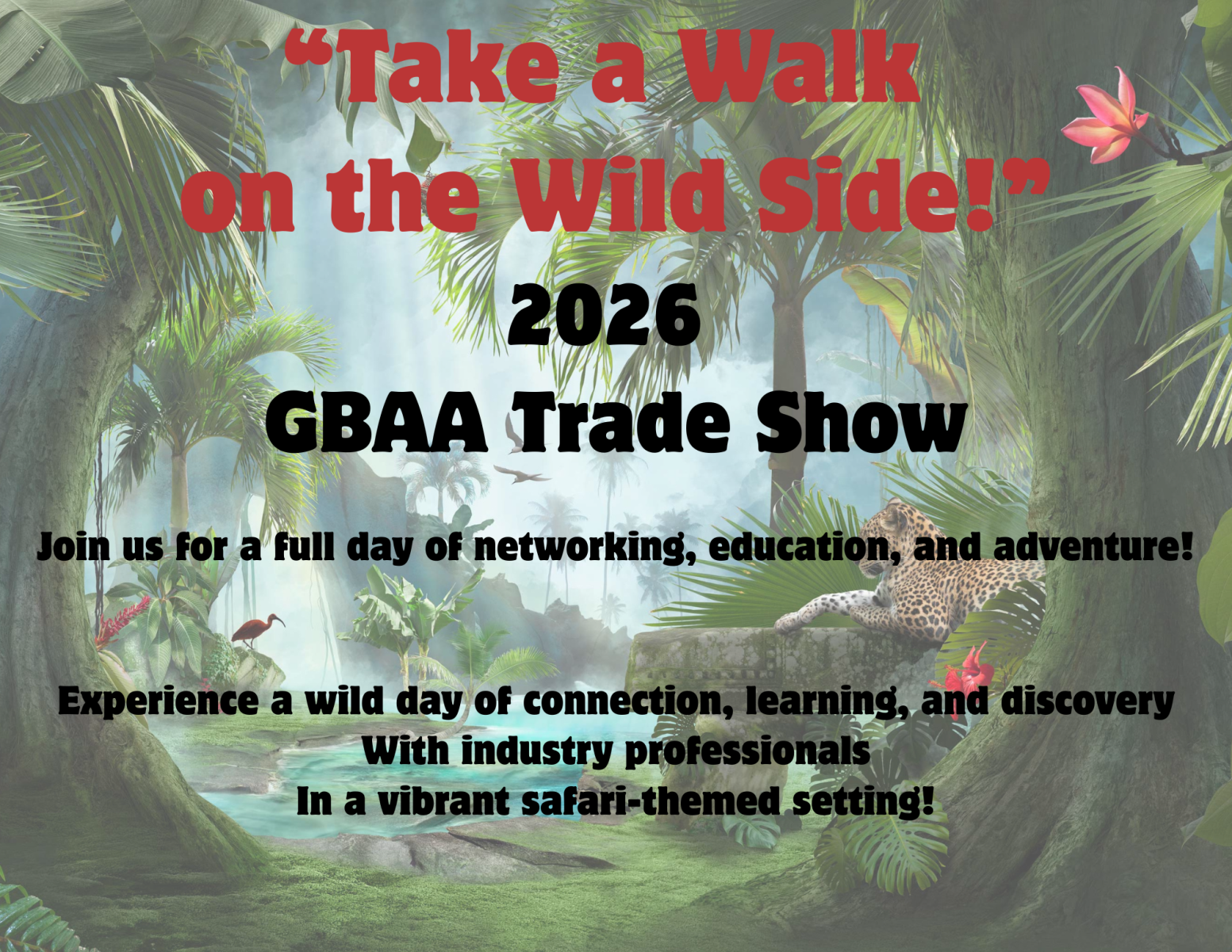 “Take a Walk on the Wild Side!”

2026

GBAA Trade Show

Join us for a full day of networking, education, and adventure!

Experience a wild day of connection, learning, and discovery
With industry professionals
In a vibrant safari-themed setting!